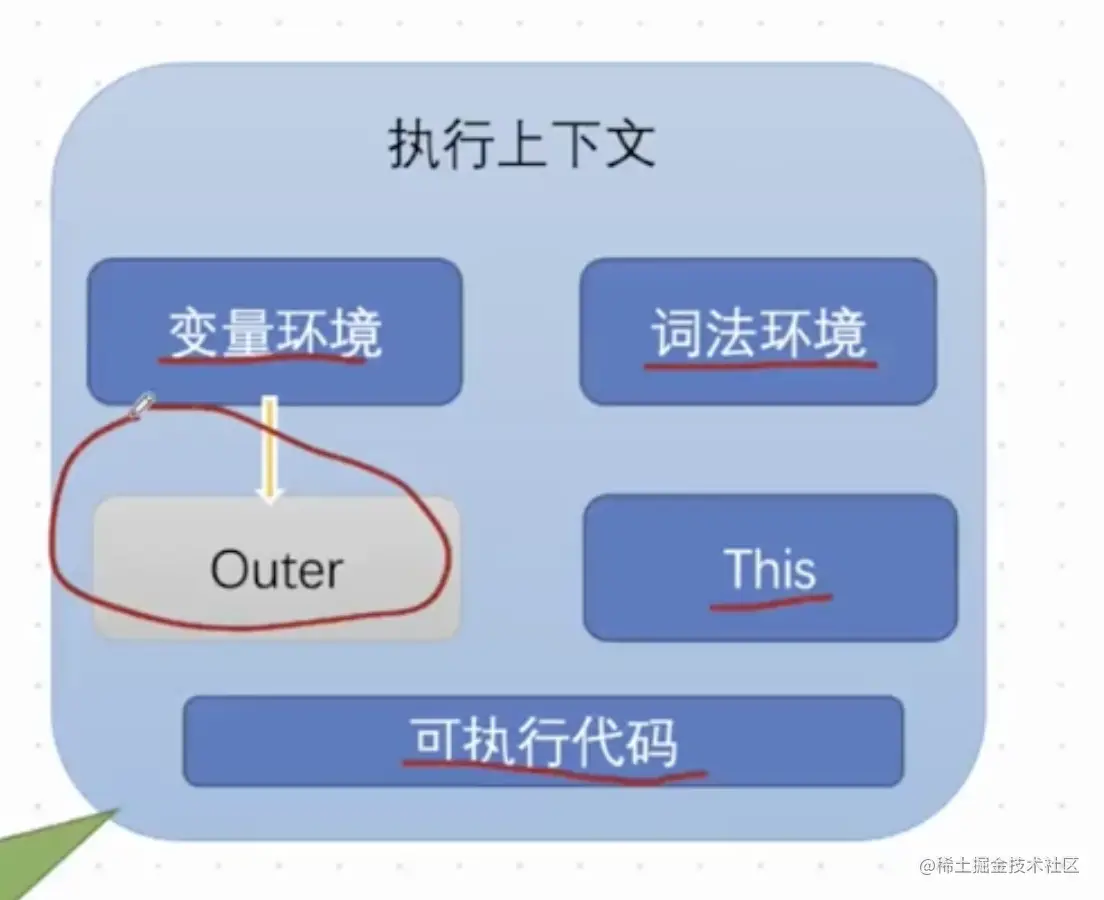 执行上下文

变量环境

词法环境

Outer

This

可执行代码

@稀土掘金技术社区